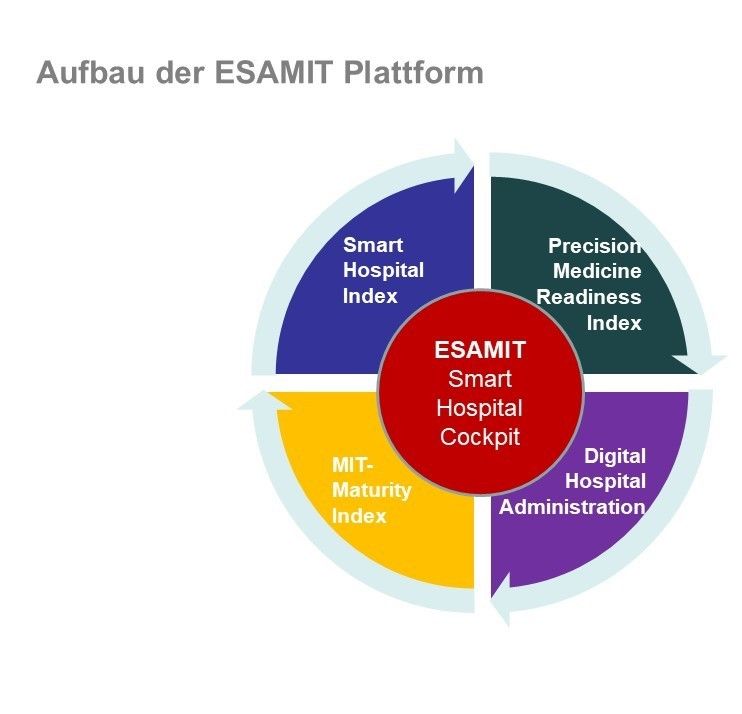 Aufbau der ESAMIT Plattform

Smart Hospital Index

Precision Medicine Readiness Index

ESAMIT
Smart Hospital Cockpit

MIT-Maturity Index

Digital Hospital Administration